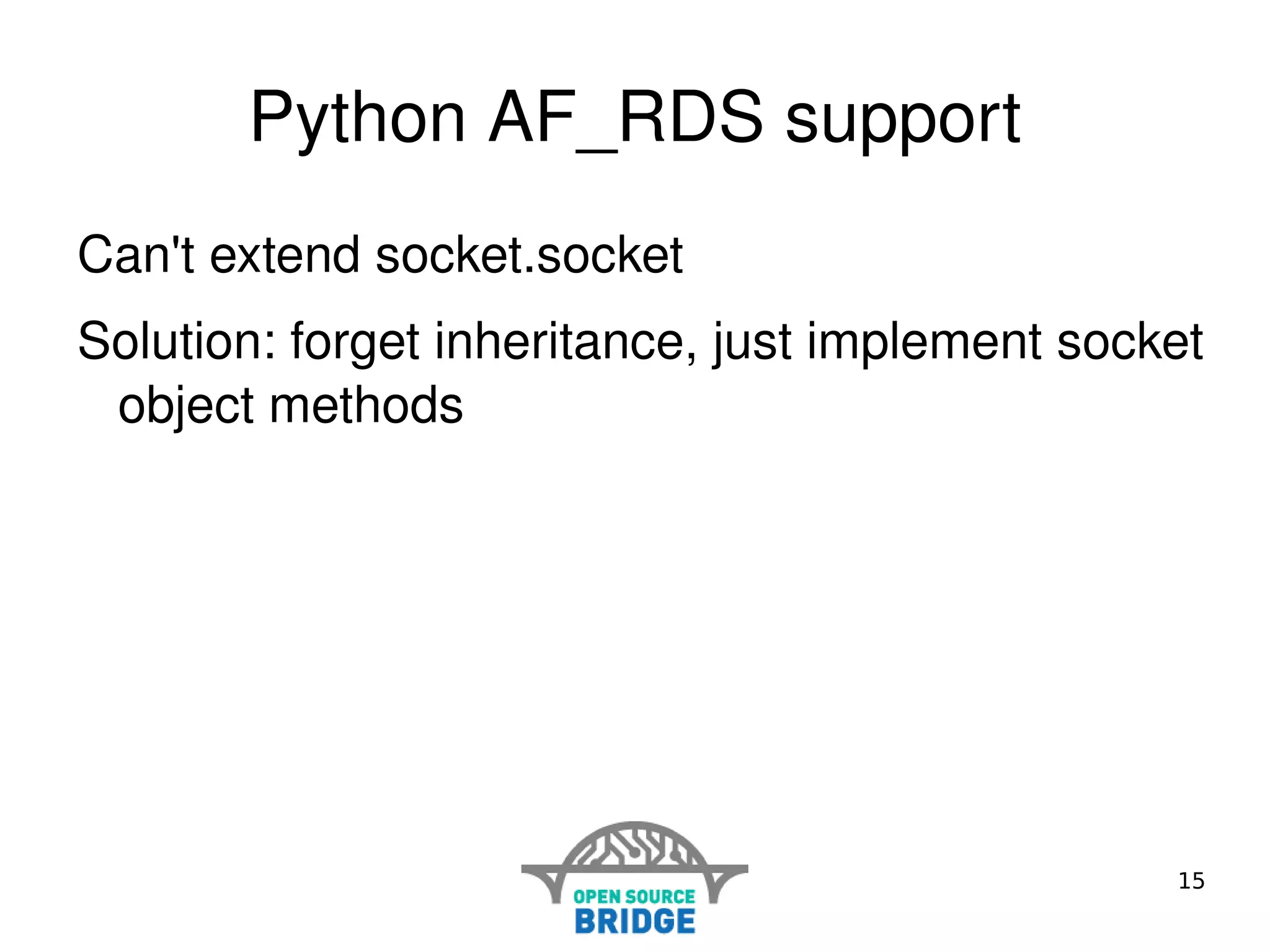 Python AF_RDS support

Can't extend socket.socket

Solution: forget inheritance, just implement socket object methods

OPEN SOURCE
BRIDGE

15